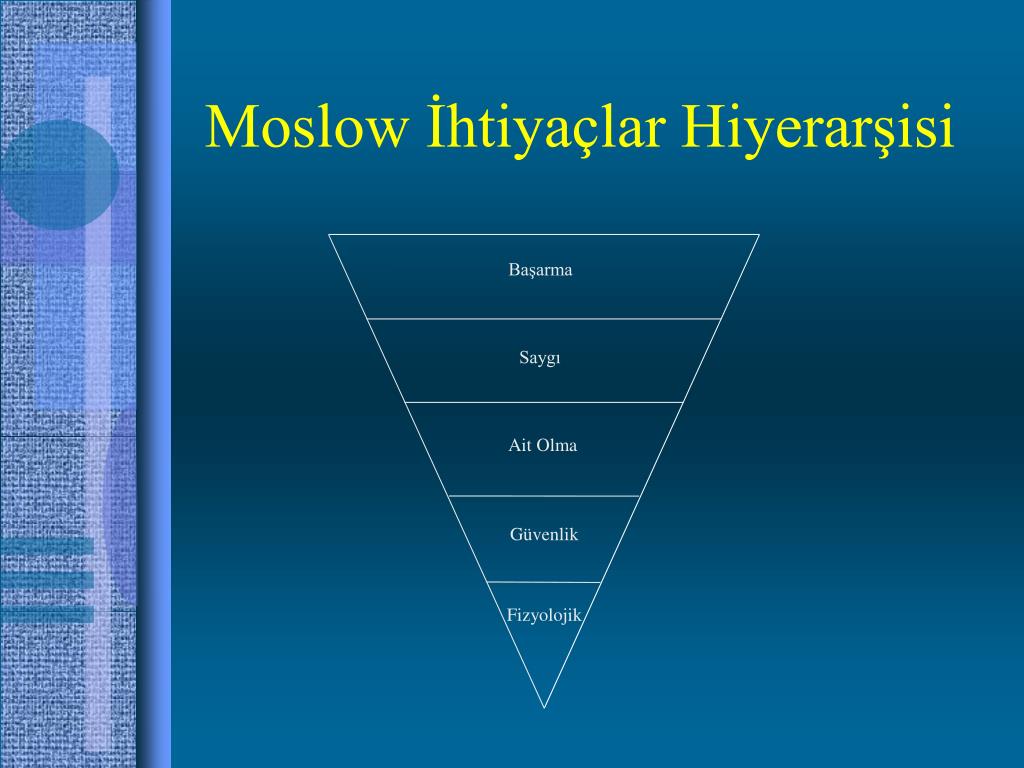 Moslow İhtiyaçlar Hiyerarşisi

Başarma

Saygı

Ait Olma

Güvenlik

Fizyolojik